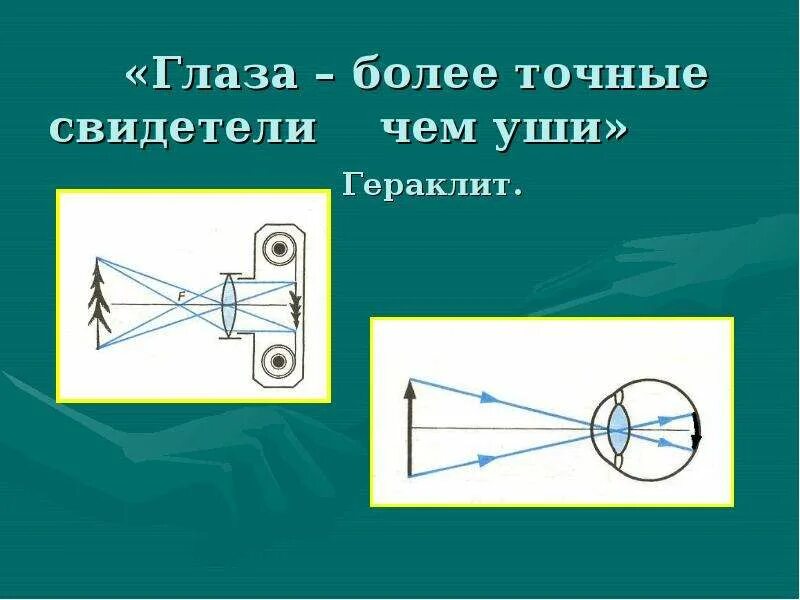 «Глаза – более точные свидетели чем уши»

Гераклит.

F